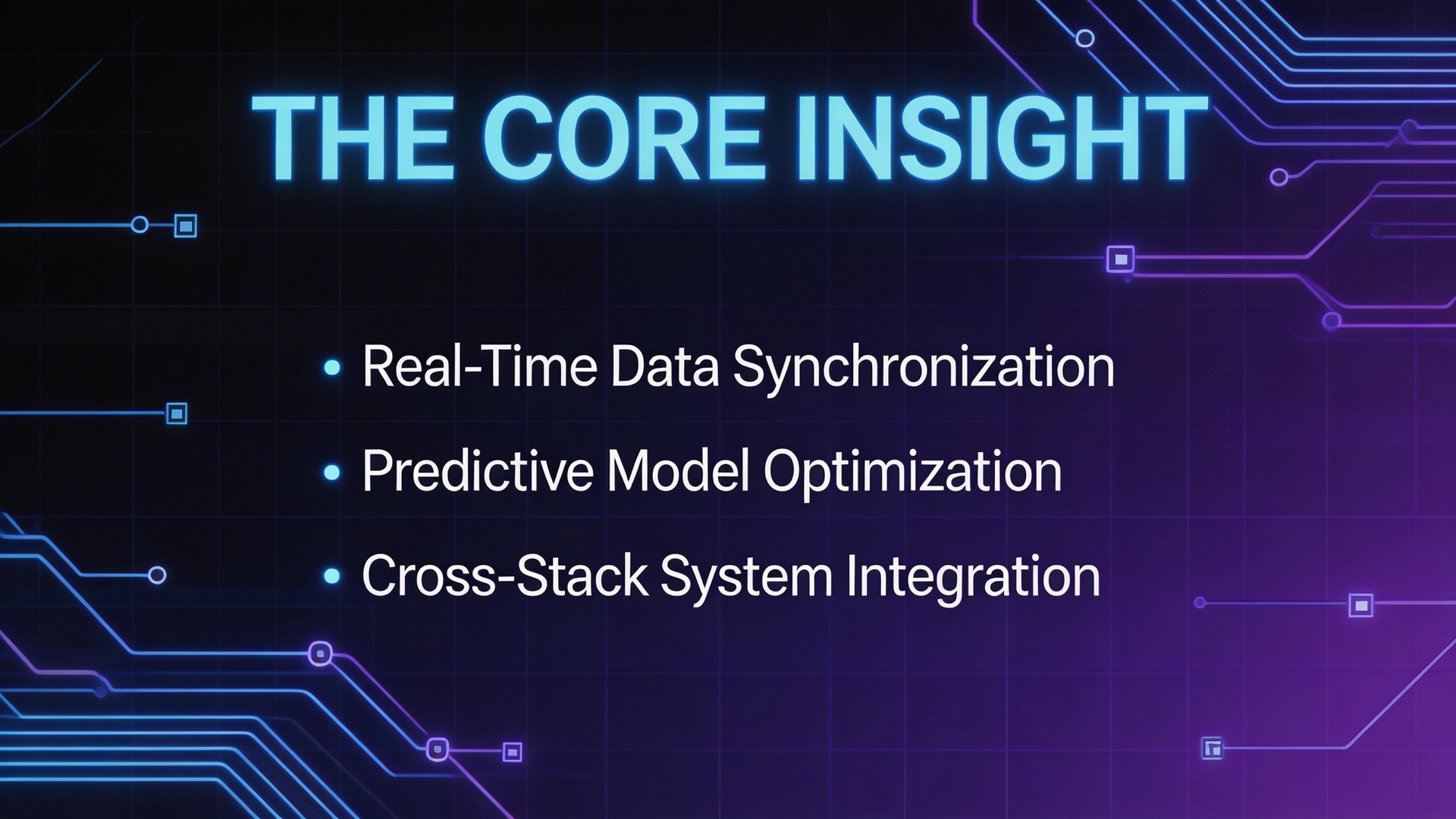 THE CORE INSIGHT

• Real-Time Data Synchronization

• Predictive Model Optimization

• Cross-Stack System Integration